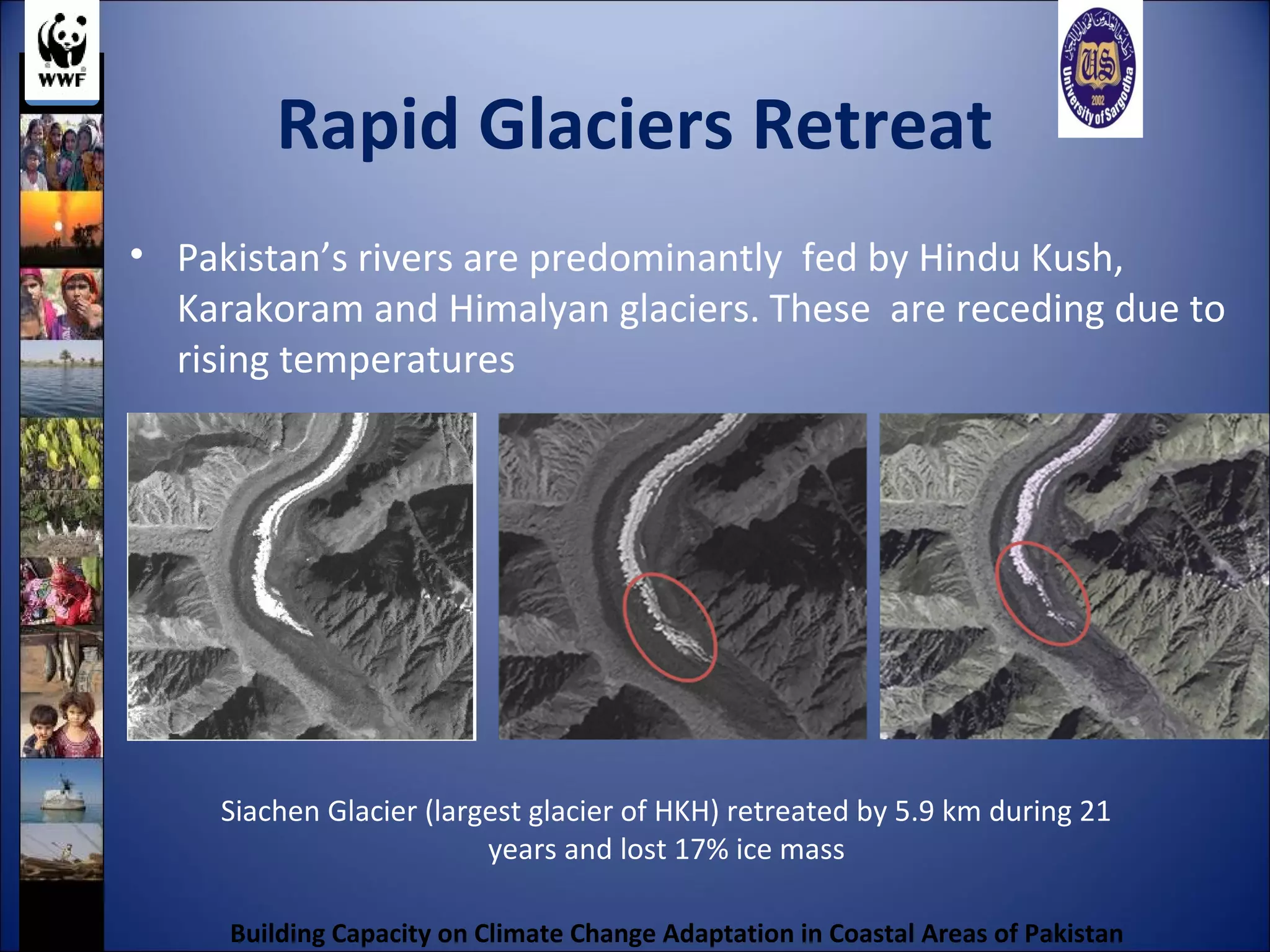 WWF

US
2002
University of Sargodha

Rapid Glaciers Retreat

• Pakistan's rivers are predominantly fed by Hindu Kush, Karakoram and Himalyan glaciers. These are receding due to rising temperatures

Siachen Glacier (largest glacier of HKH) retreated by 5.9 km during 21 years and lost 17% ice mass

Building Capacity on Climate Change Adaptation in Coastal Areas of Pakistan